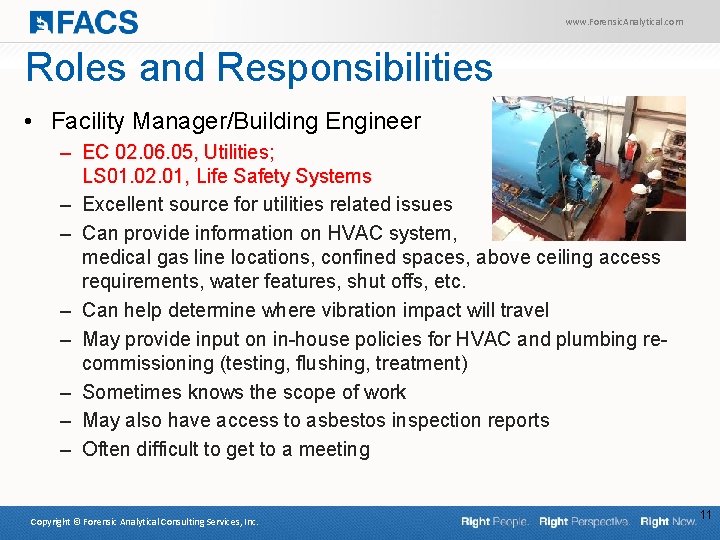 FACS

www.ForensicAnalytical.com

Roles and Responsibilities

• Facility Manager/Building Engineer
– EC 02.06.05, Utilities; LS01.02.01, Life Safety Systems
– Excellent source for utilities related issues
– Can provide information on HVAC system, medical gas line locations, confined spaces, above ceiling access requirements, water features, shut offs, etc.
– Can help determine where vibration impact will travel
– May provide input on in-house policies for HVAC and plumbing re-commissioning (testing, flushing, treatment)
– Sometimes knows the scope of work
– May also have access to asbestos inspection reports
– Often difficult to get to a meeting

Copyright © Forensic Analytical Consulting Services, Inc.

Right People. Right Perspective. Right Now.

11